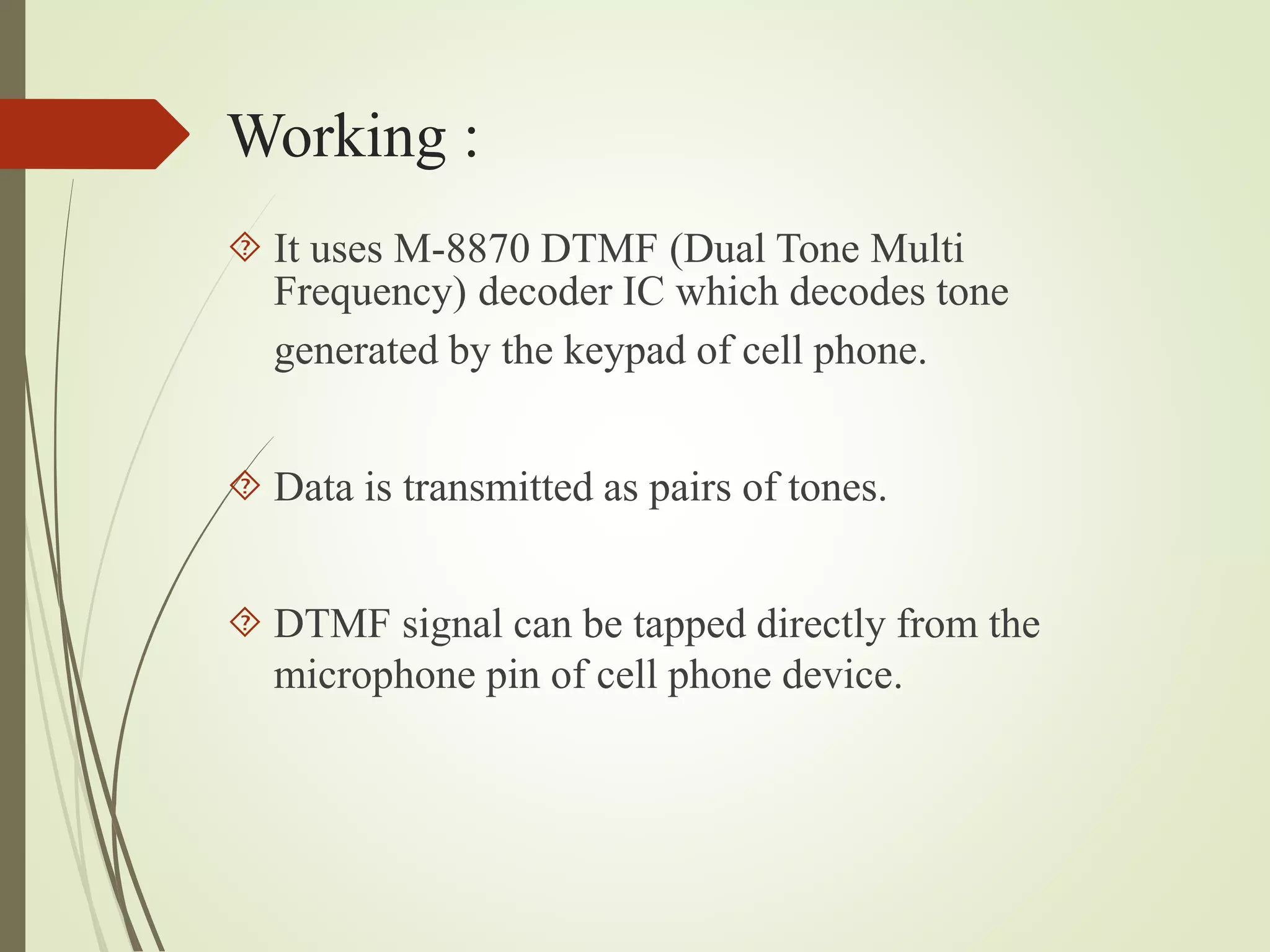 Working :

It uses M-8870 DTMF (Dual Tone Multi Frequency) decoder IC which decodes tone generated by the keypad of cell phone.

Data is transmitted as pairs of tones.

DTMF signal can be tapped directly from the microphone pin of cell phone device.